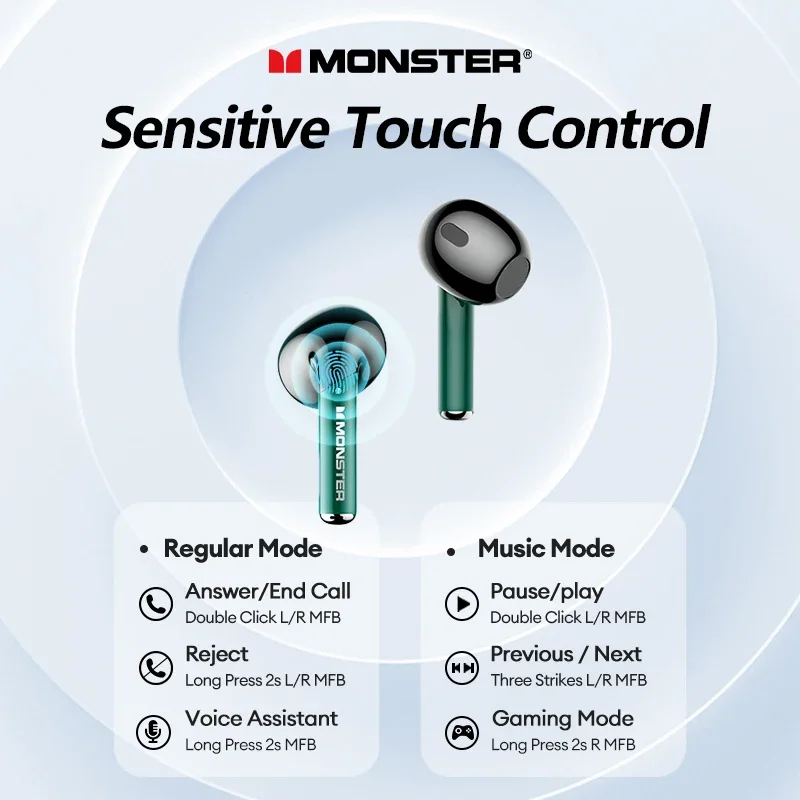 MONSTER®

Sensitive Touch Control

MONSTER

• Regular Mode

Answer/End Call
Double Click L/R MFB

Reject
Long Press 2s L/R MFB

Voice Assistant
Long Press 2s MFB

• Music Mode

Pause/play
Double Click L/R MFB

Previous / Next
Three Strikes L/R MFB

Gaming Mode
Long Press 2s R MFB